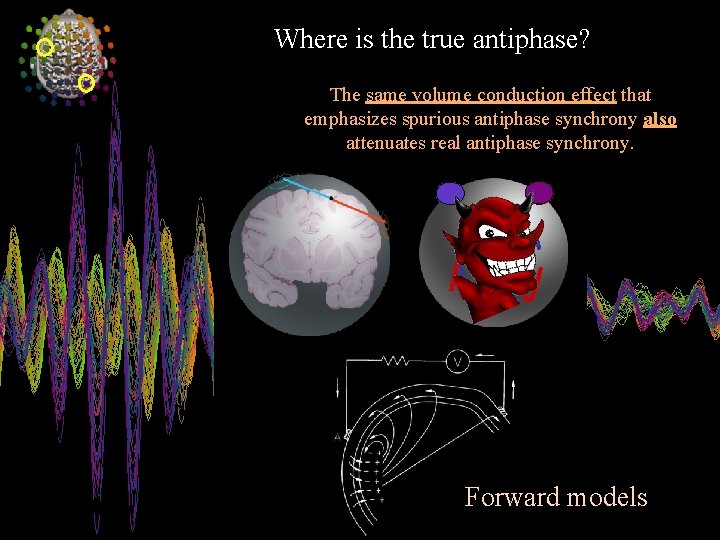 Where is the true antiphase?

The same volume conduction effect that emphasizes spurious antiphase synchrony also attenuates real antiphase synchrony.

V

A

Forward models